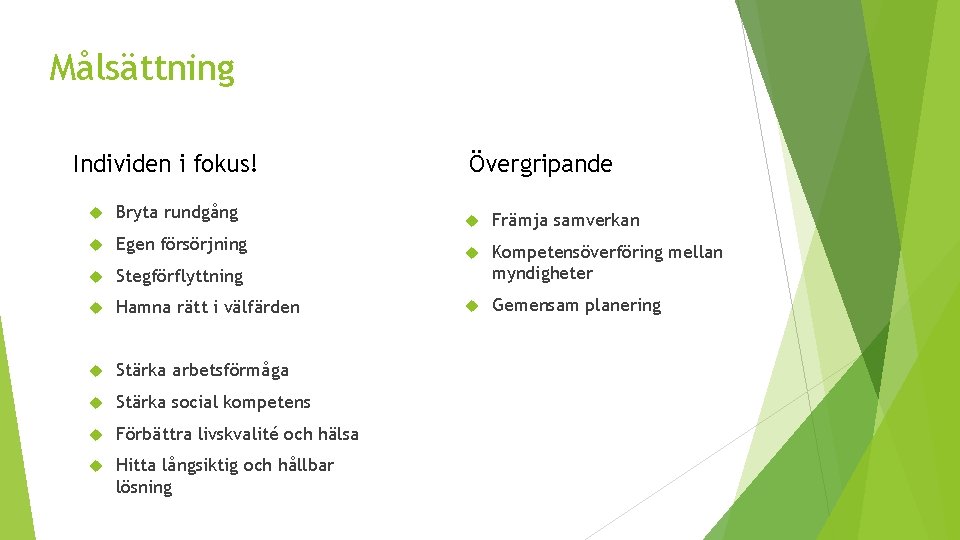 Målsättning

Individen i fokus!

Bryta rundgång

Egen försörjning

Stegförflyttning

Hamna rätt i välfärden

Stärka arbetsförmåga

Stärka social kompetens

Förbättra livskvalité och hälsa

Hitta långsiktig och hållbar lösning

Övergripande

Främja samverkan

Kompetensöverföring mellan myndigheter

Gemensam planering